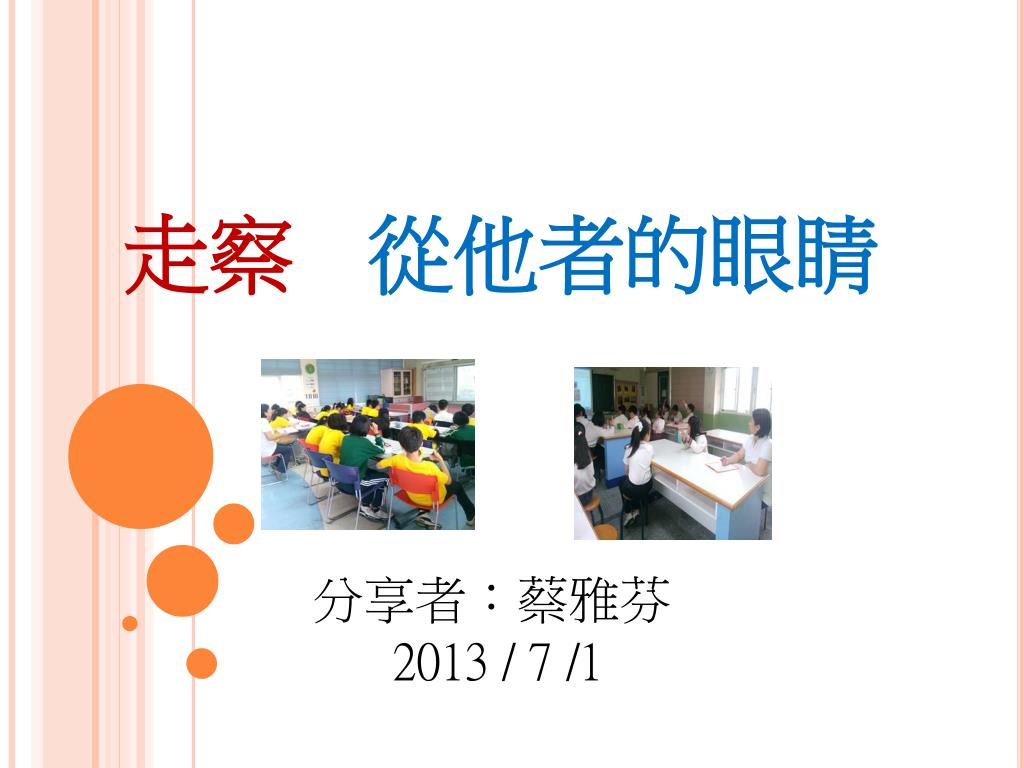 走察　從他者的眼睛

分享者：蔡雅芬
2013 / 7 /1